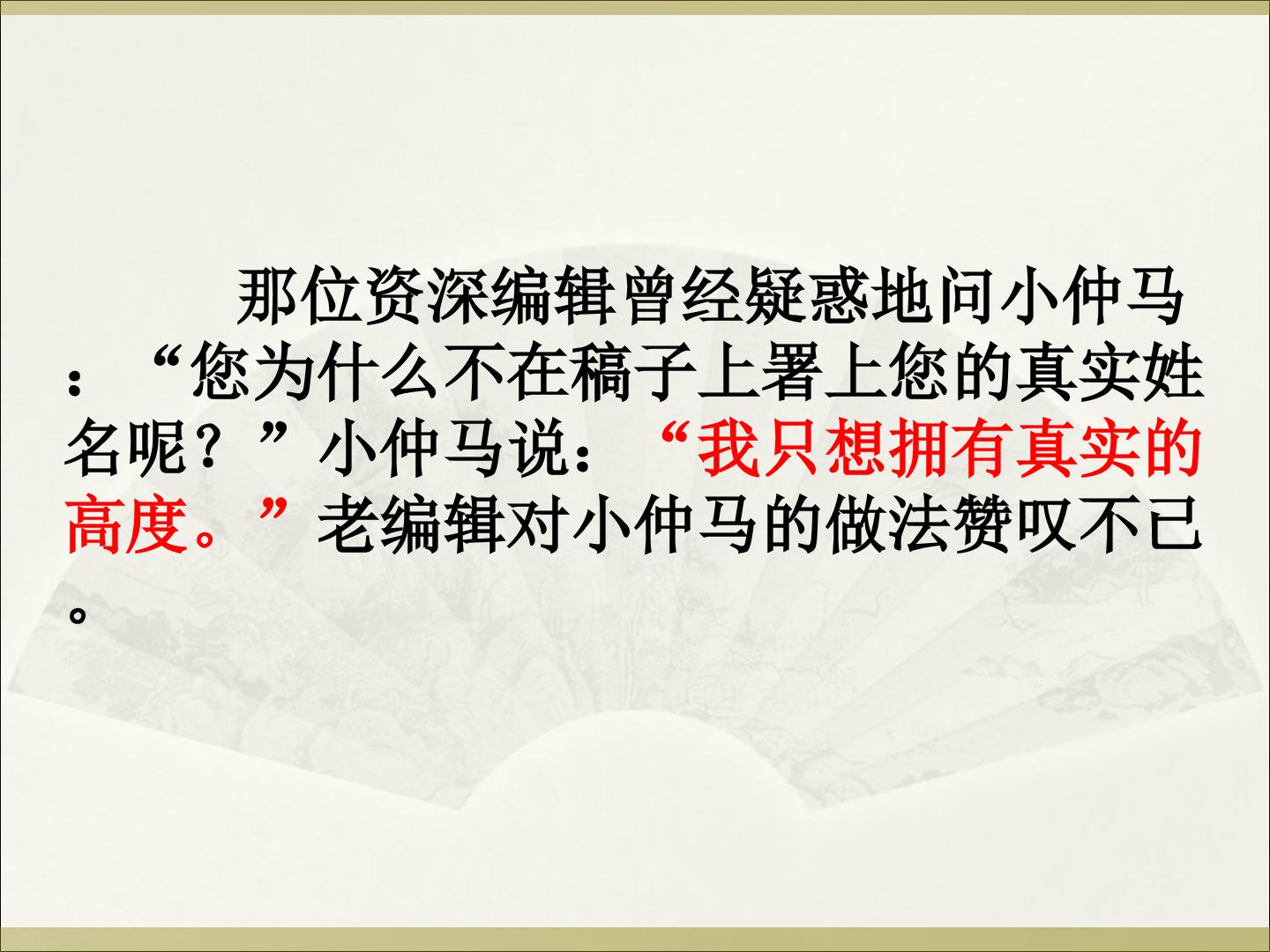 那位资深编辑曾经疑惑地问小仲马：“您为什么不在稿子上署上您的真实姓名呢？”小仲马说：“我只想拥有真实的高度。”老编辑对小仲马的做法赞叹不已。